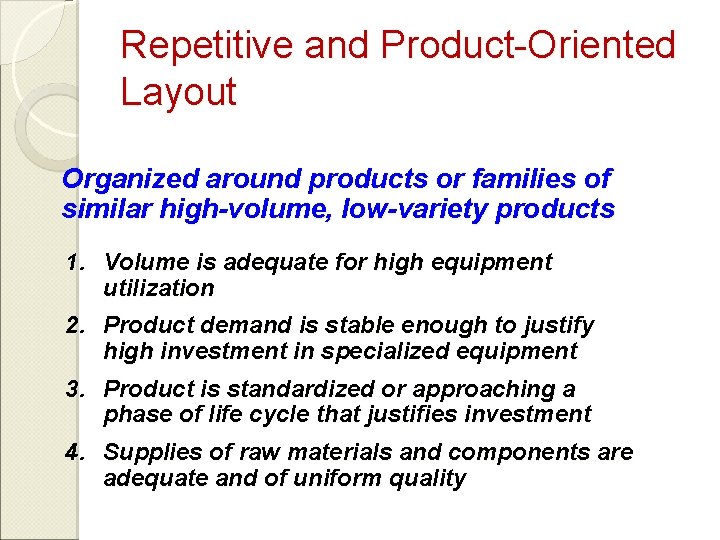 Repetitive and Product-Oriented Layout

Organized around products or families of similar high-volume, low-variety products

1. Volume is adequate for high equipment utilization
2. Product demand is stable enough to justify high investment in specialized equipment
3. Product is standardized or approaching a phase of life cycle that justifies investment
4. Supplies of raw materials and components are adequate and of uniform quality